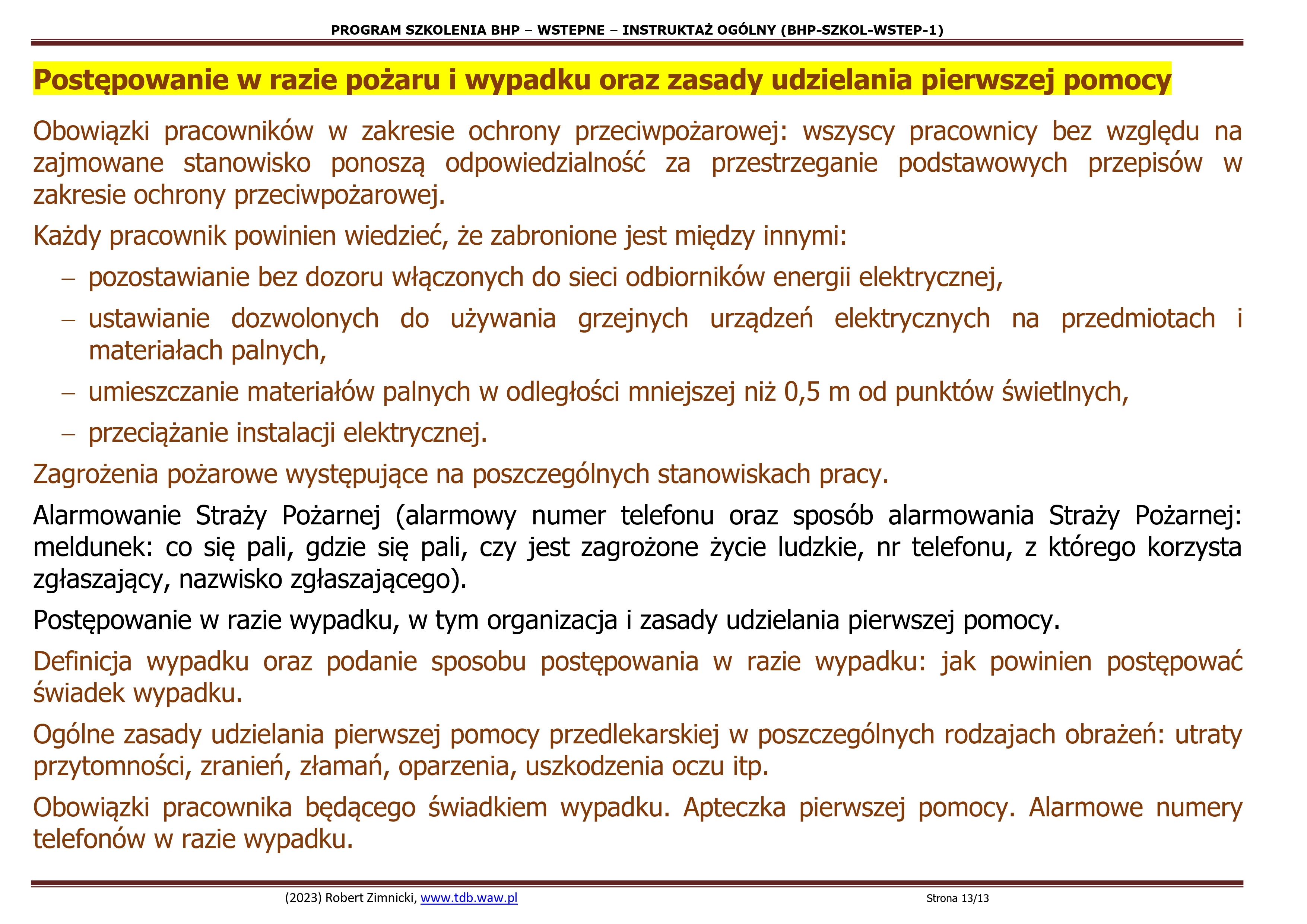 PROGRAM SZKOLENIA BHP – WSTEPNE – INSTRUKTAŻ OGÓLNY (BHP-SZKOL-WSTEP-1)

Postępowanie w razie pożaru i wypadku oraz zasady udzielania pierwszej pomocy

Obowiązki pracowników w zakresie ochrony przeciwpożarowej: wszyscy pracownicy bez względu na zajmowane stanowisko ponoszą odpowiedzialność za przestrzeganie podstawowych przepisów w zakresie ochrony przeciwpożarowej.

Każdy pracownik powinien wiedzieć, że zabronione jest między innymi:

– pozostawianie bez dozoru włączonych do sieci odbiorników energii elektrycznej,

– ustawianie dozwolonych do używania grzejnych urządzeń elektrycznych na przedmiotach i materiałach palnych,

– umieszczanie materiałów palnych w odległości mniejszej niż 0,5 m od punktów świetlnych,

– przeciążanie instalacji elektrycznej.

Zagrożenia pożarowe występujące na poszczególnych stanowiskach pracy.

Alarmowanie Straży Pożarnej (alarmowy numer telefonu oraz sposób alarmowania Straży Pożarnej: meldunek: co się pali, gdzie się pali, czy jest zagrożone życie ludzkie, nr telefonu, z którego korzysta zgłaszający, nazwisko zgłaszającego).

Postępowanie w razie wypadku, w tym organizacja i zasady udzielania pierwszej pomocy.

Definicja wypadku oraz podanie sposobu postępowania w razie wypadku: jak powinien postępować świadek wypadku.

Ogólne zasady udzielania pierwszej pomocy przedlekarskiej w poszczególnych rodzajach obrażeń: utraty przytomności, zranień, złamań, oparzenia, uszkodzenia oczu itp.

Obowiązki pracownika będącego świadkiem wypadku. Apteczka pierwszej pomocy. Alarmowe numery telefonów w razie wypadku.

(2023) Robert Zimnicki, www.tdb.waw.pl

Strona 13/13